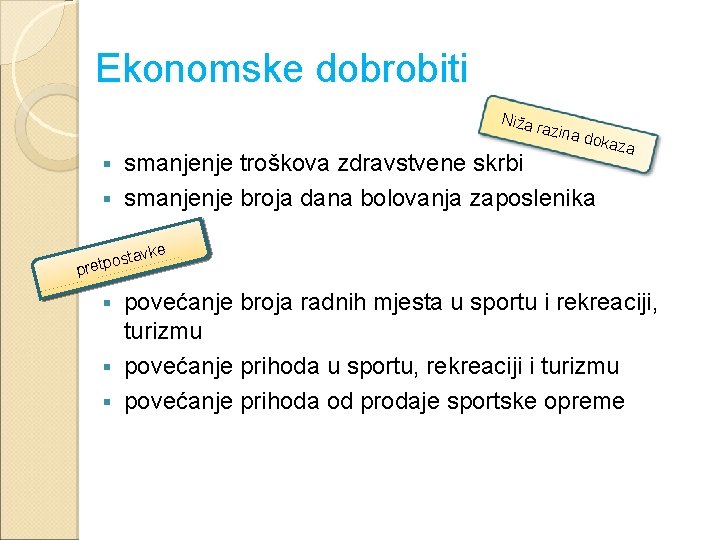 Ekonomske dobrobiti

Niža razina dokaza

- smanjenje troškova zdravstvene skrbi
- smanjenje broja dana bolovanja zaposlenika

pretpostavke

- povećanje broja radnih mjesta u sportu i rekreaciji, turizmu
- povećanje prihoda u sportu, rekreaciji i turizmu
- povećanje prihoda od prodaje sportske opreme